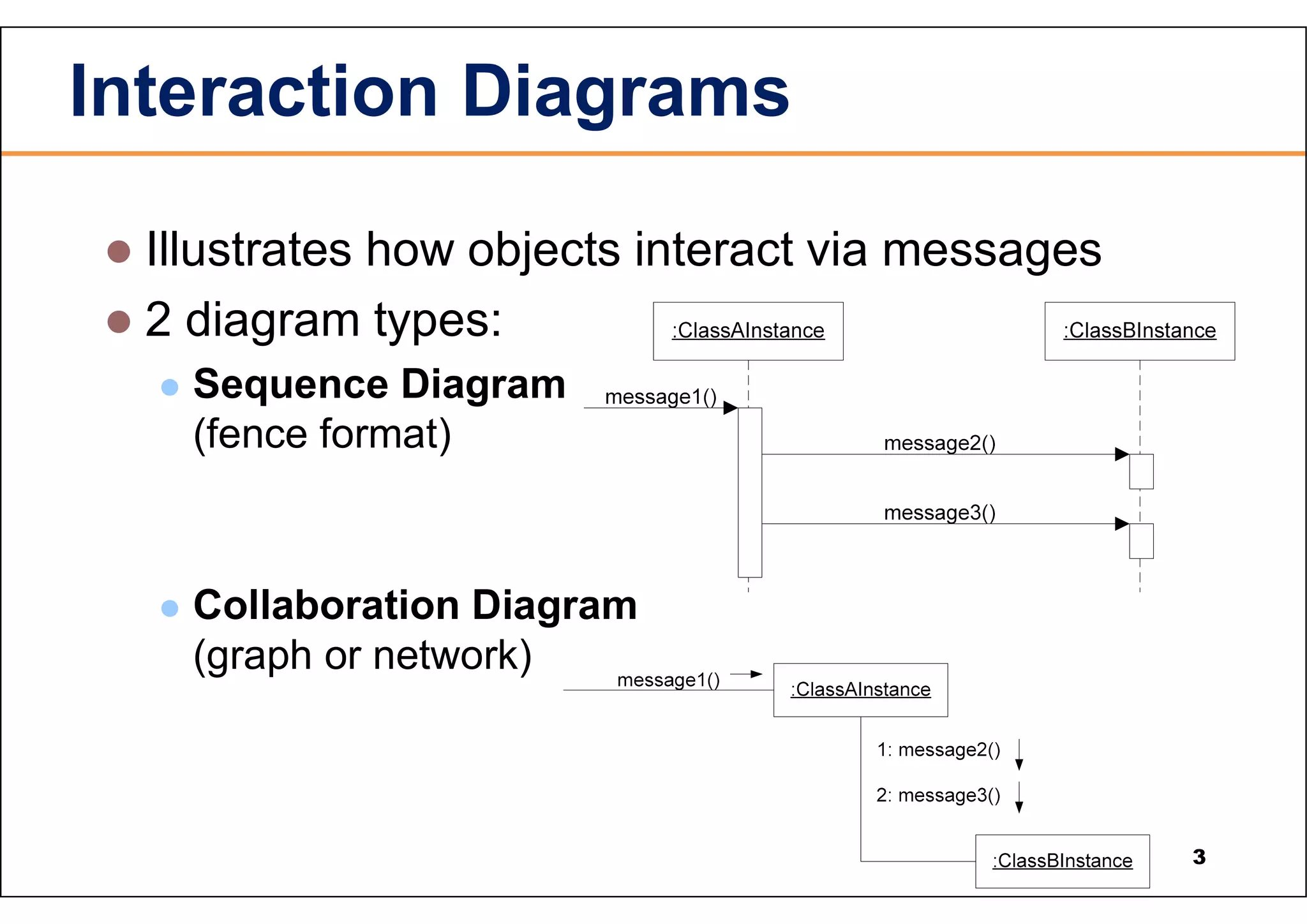 Interaction Diagrams

Illustrates how objects interact via messages

2 diagram types:

Sequence Diagram (fence format)

:ClassAInstance

:ClassBInstance

message1()

message2()

message3()

Collaboration Diagram (graph or network)

message1()

:ClassAInstance

1: message2()

2: message3()

:ClassBInstance

3